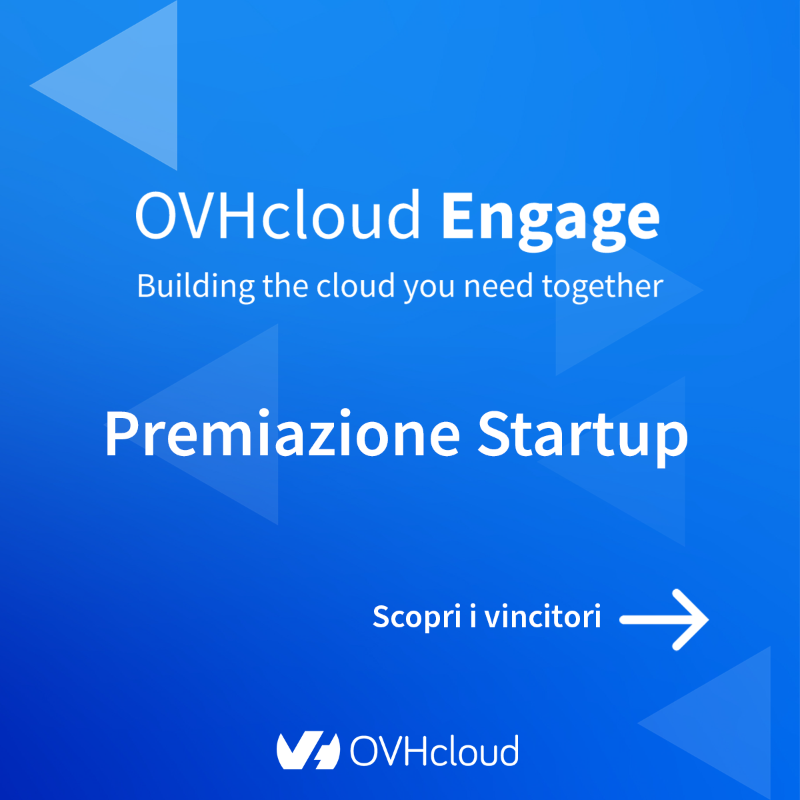 OVHcloud Engage
Building the cloud you need together

Premiazione Startup

Scopri i vincitori

OVHcloud